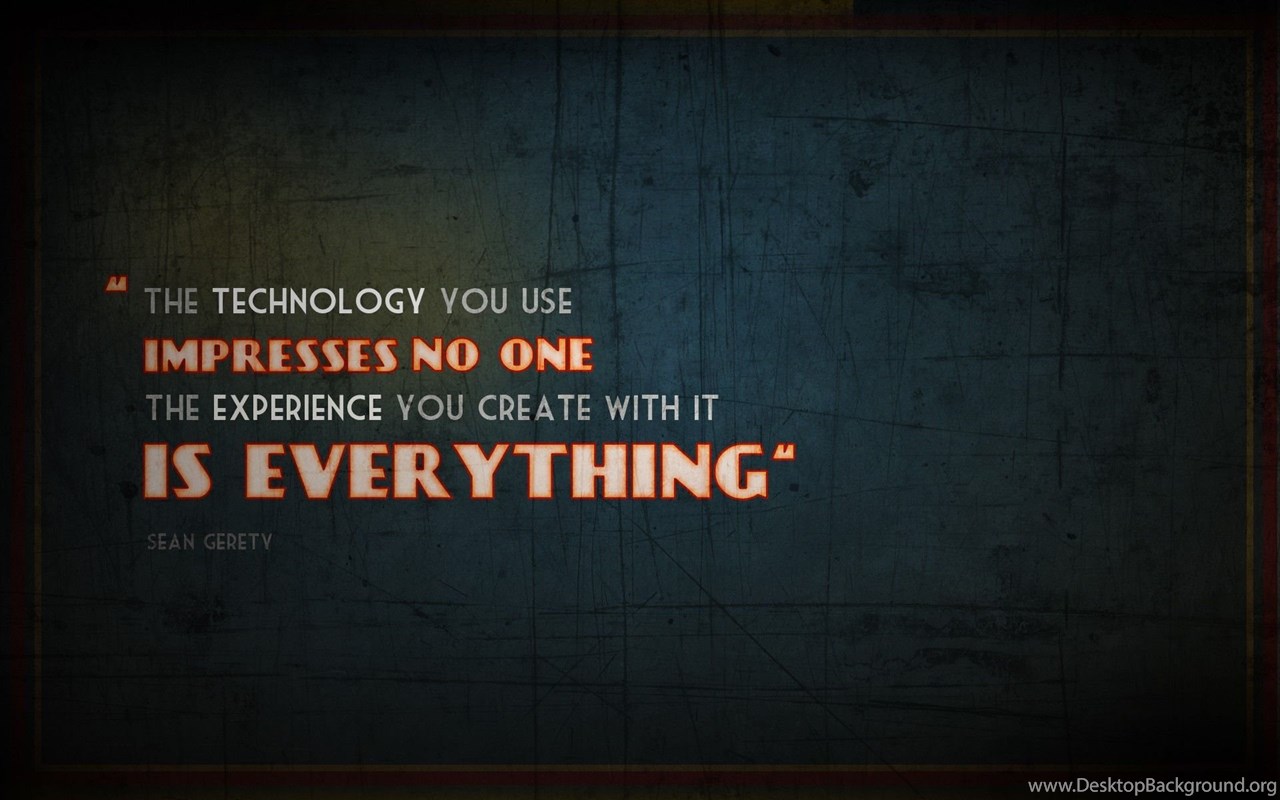 " THE TECHNOLOGY YOU USE
IMPRESSES NO ONE
THE EXPERIENCE YOU CREATE WITH IT
IS EVERYTHING"

SEAN GERETY

www.DesktopBackground.org